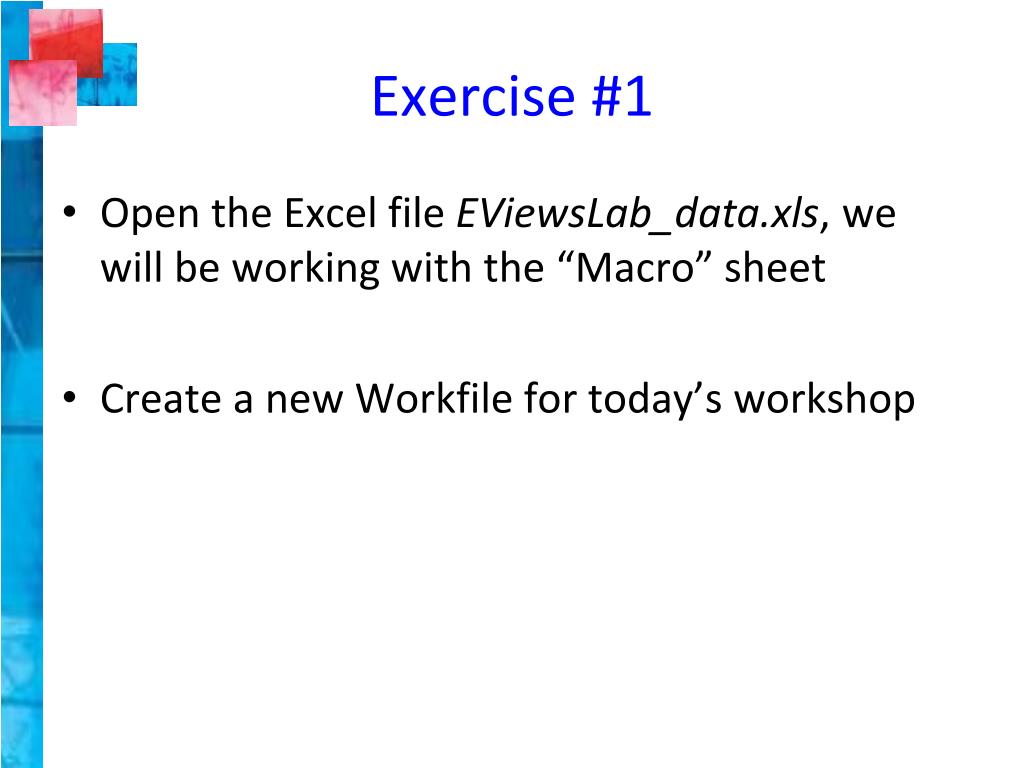 Exercise #1

• Open the Excel file EViewsLab_data.xls, we will be working with the “Macro” sheet

• Create a new Workfile for today’s workshop